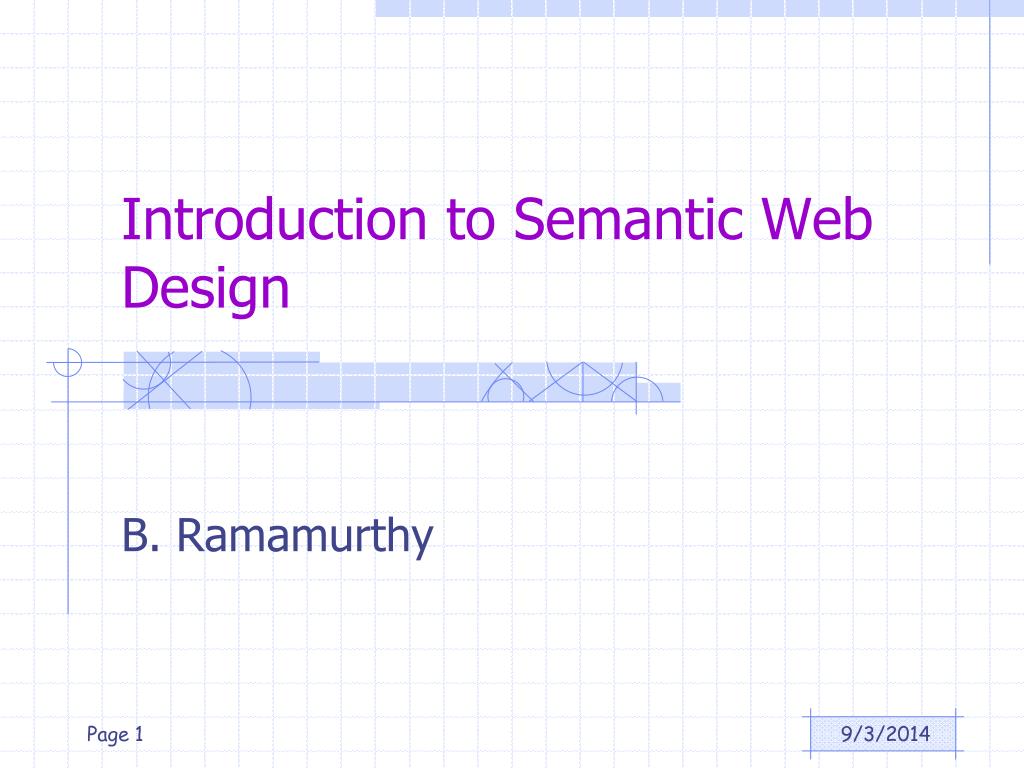 Introduction to Semantic Web Design

B. Ramamurthy

Page 1

9/3/2014